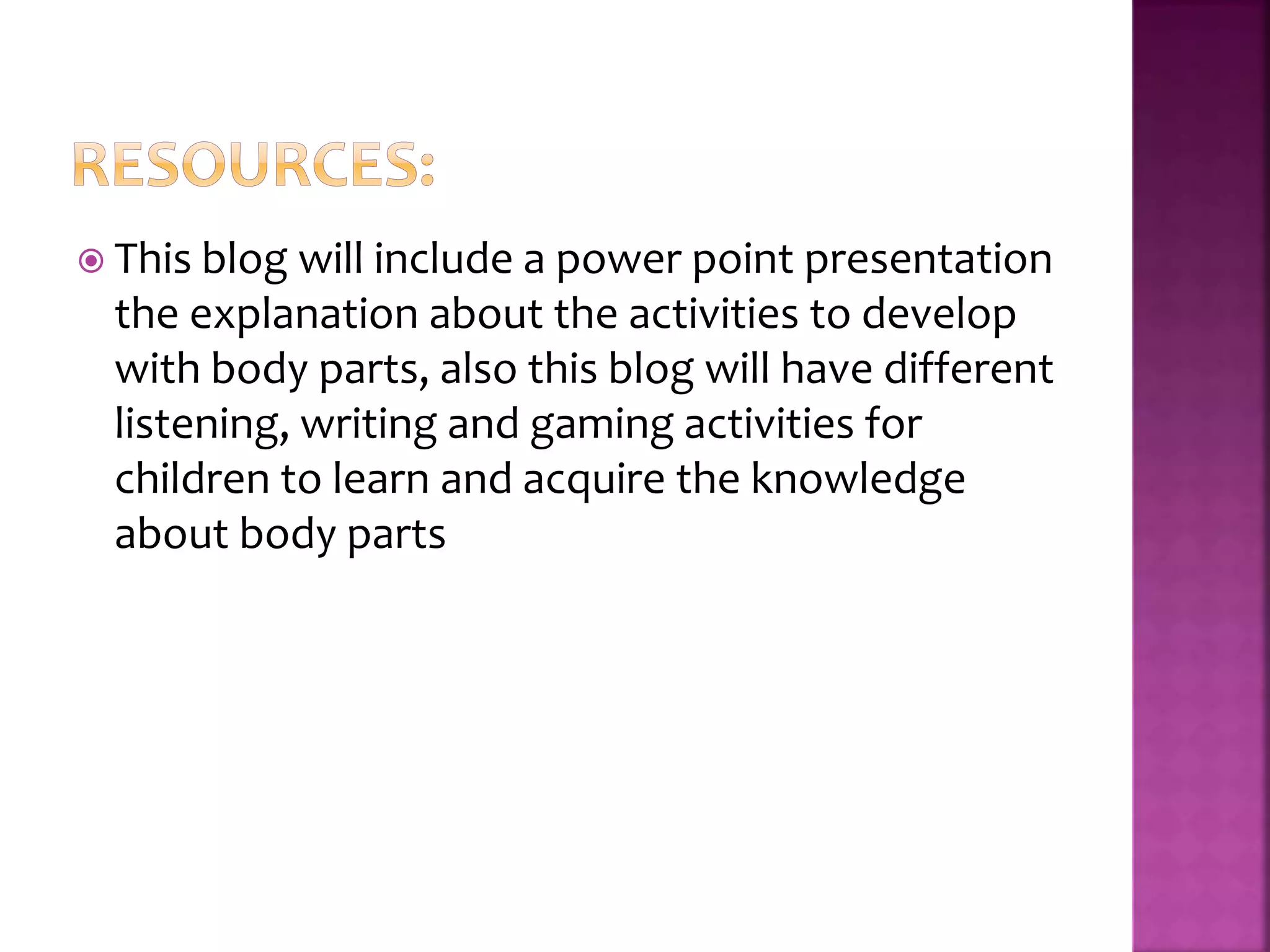 RESOURCES:

This blog will include a power point presentation the explanation about the activities to develop with body parts, also this blog will have different listening, writing and gaming activities for children to learn and acquire the knowledge about body parts